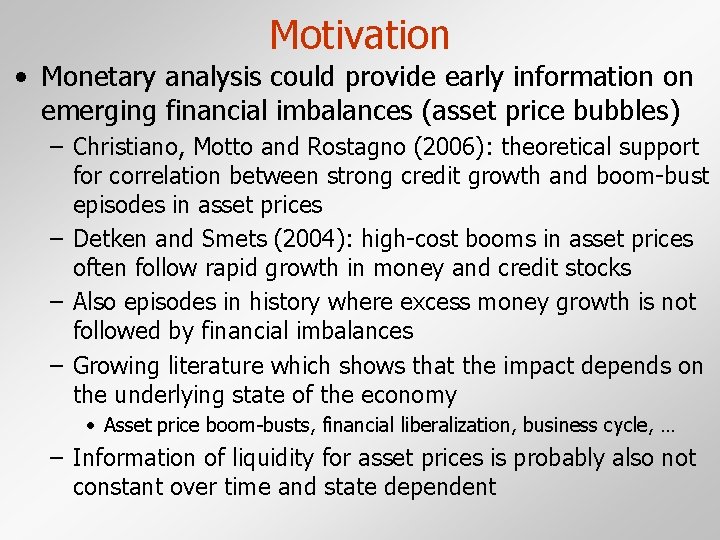 Motivation

• Monetary analysis could provide early information on emerging financial imbalances (asset price bubbles)

– Christiano, Motto and Rostagno (2006): theoretical support for correlation between strong credit growth and boom-bust episodes in asset prices

– Detken and Smets (2004): high-cost booms in asset prices often follow rapid growth in money and credit stocks

– Also episodes in history where excess money growth is not followed by financial imbalances

– Growing literature which shows that the impact depends on the underlying state of the economy

• Asset price boom-busts, financial liberalization, business cycle, …

– Information of liquidity for asset prices is probably also not constant over time and state dependent